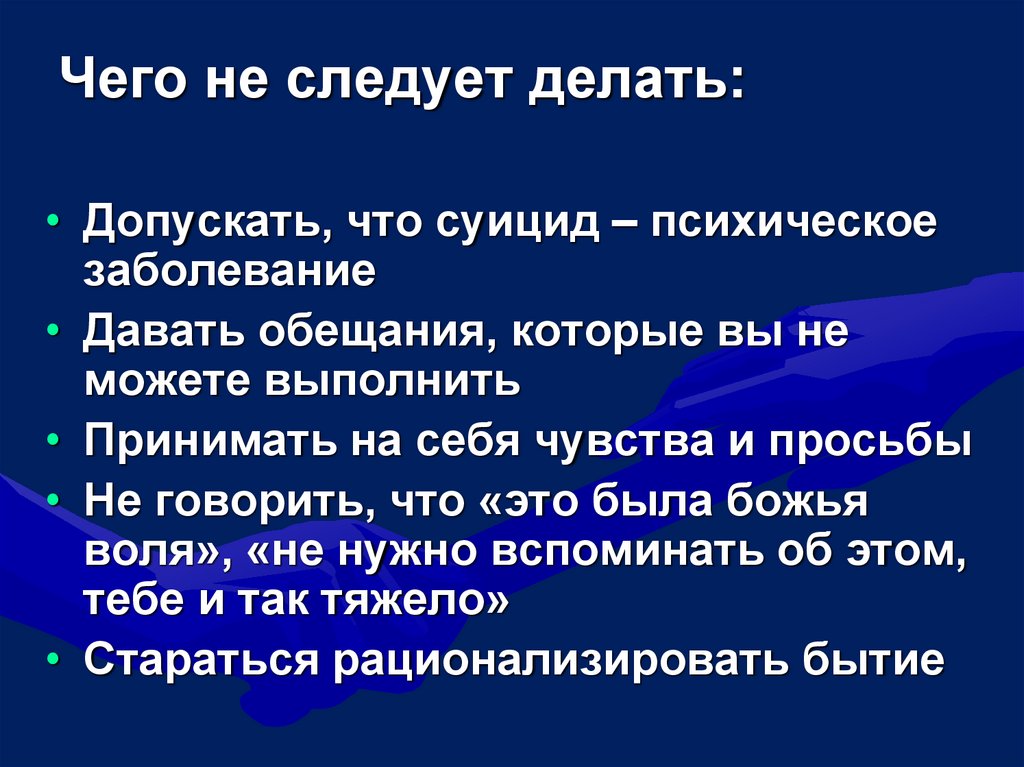 Чего не следует делать:

• Допускать, что суицид – психическое заболевание
• Давать обещания, которые вы не можете выполнить
• Принимать на себя чувства и просьбы
• Не говорить, что «это была божья воля», «не нужно вспоминать об этом, тебе и так тяжело»
• Стараться рационализировать бытие